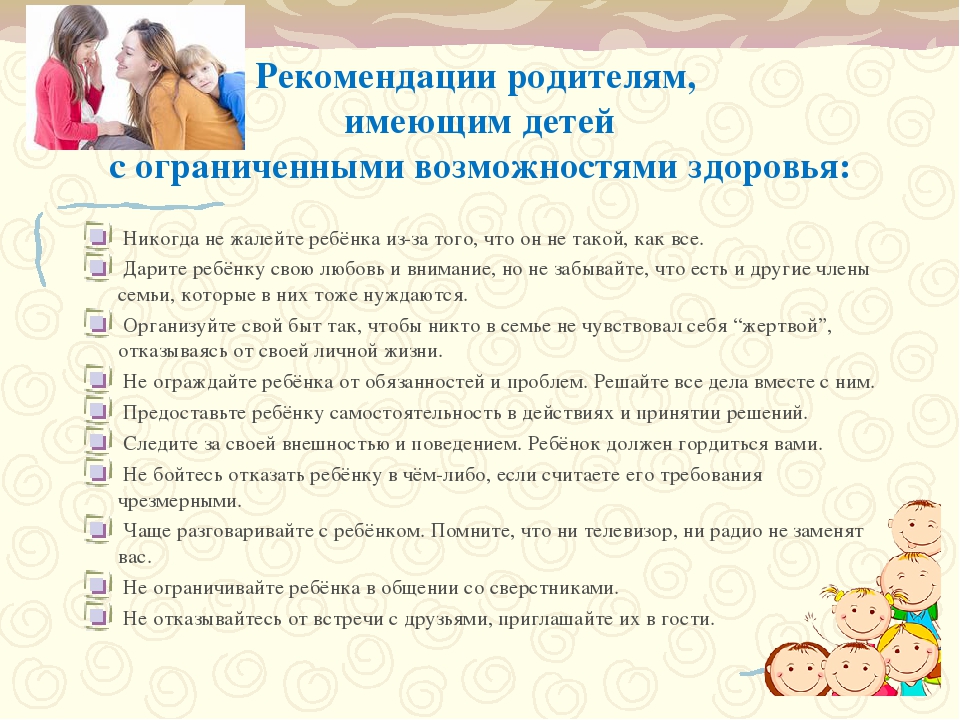 Рекомендации родителям, имеющим детей с ограниченными возможностями здоровья:

Никогда не жалейте ребёнка из-за того, что он не такой, как все.

Дарите ребёнку свою любовь и внимание, но не забывайте, что есть и другие члены семьи, которые в них тоже нуждаются.

Организуйте свой быт так, чтобы никто в семье не чувствовал себя “жертвой”, отказываясь от своей личной жизни.

Не ограждайте ребёнка от обязанностей и проблем. Решайте все дела вместе с ним.

Предоставьте ребёнку самостоятельность в действиях и принятии решений.

Следите за своей внешностью и поведением. Ребёнок должен гордиться вами.

Не бойтесь отказать ребёнку в чём-либо, если считаете его требования чрезмерными.

Чаще разговаривайте с ребёнком. Помните, что ни телевизор, ни радио не заменят вас.

Не ограничивайте ребёнка в общении со сверстниками.

Не отказывайтесь от встречи с друзьями, приглашайте их в гости.